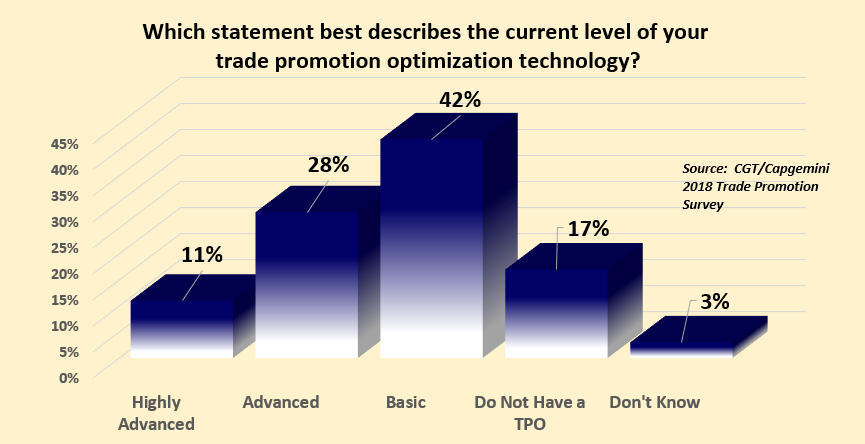 Which statement best describes the current level of your trade promotion optimization technology?

45%
40%
35%
30%
25%
20%
15%
10%
5%
0%

11%
28%
42%
17%
3%

Source: CGT/Capgemini 2018 Trade Promotion Survey

Highly Advanced
Advanced
Basic
Do Not Have a TPO
Don't Know